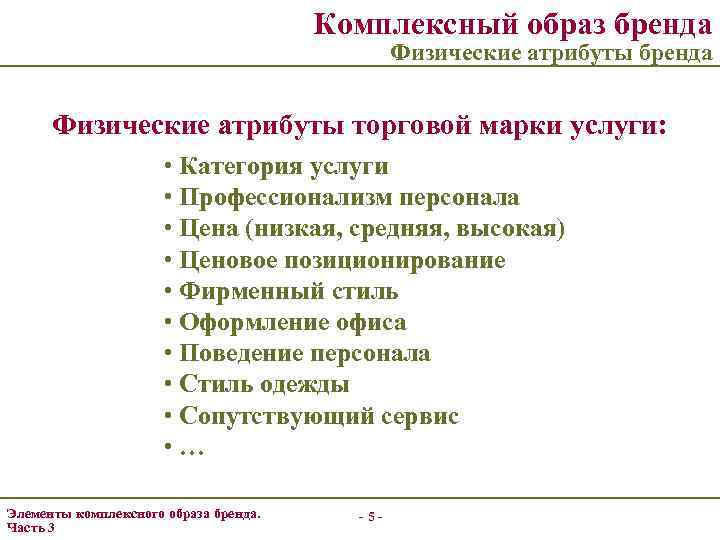 Комплексный образ бренда
Физические атрибуты бренда

Физические атрибуты торговой марки услуги:

• Категория услуги
• Профессионализм персонала
• Цена (низкая, средняя, высокая)
• Ценовое позиционирование
• Фирменный стиль
• Оформление офиса
• Поведение персонала
• Стиль одежды
• Сопутствующий сервис
• …

Элементы комплексного образа бренда. Часть 3

- 5 -